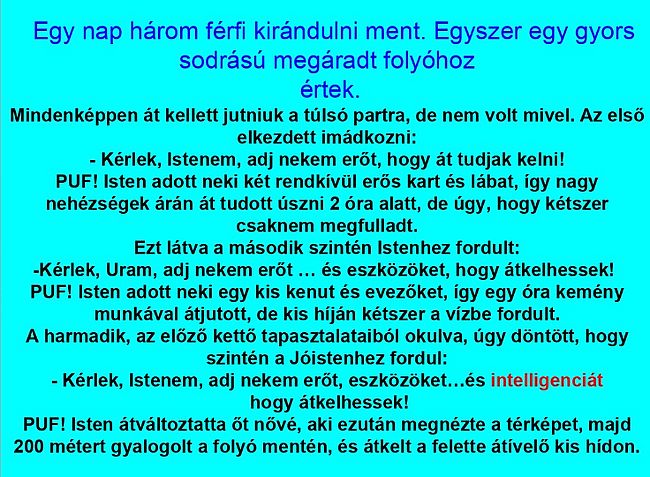 Egy nap három férfi kirándulni ment. Egyszer egy gyors sodrású megáradt folyóhoz értek.

Mindenképpen át kellett jutniuk a túlsó partra, de nem volt mivel. Az első elkezdett imádkozni:
- Kérlek, Istenem, adj nekem erőt, hogy át tudjak kelni!
PUF! Isten adott neki két rendkívül erős kart és lábat, így nagy nehézségek árán át tudott úszni 2 óra alatt, de úgy, hogy kétszer csaknem megfulladt.
Ezt látva a második szintén Istenhez fordult:
-Kérlek, Uram, adj nekem erőt … és eszközöket, hogy átkelhessek!
PUF! Isten adott neki egy kis kenut és evezőket, így egy óra kemény munkával átjutott, de kis híján kétszer a vízbe fordult.
A harmadik, az előző kettő tapasztalataiból okulva, úgy döntött, hogy szintén a Jóistenhez fordul:
- Kérlek, Istenem, adj nekem erőt, eszközöket…és intelligenciát hogy átkelhessek!
PUF! Isten átváltoztatta őt nővé, aki ezután megnézte a térképet, majd 200 métert gyalogolt a folyó mentén, és átkelt a felette átívelő kis hídon.